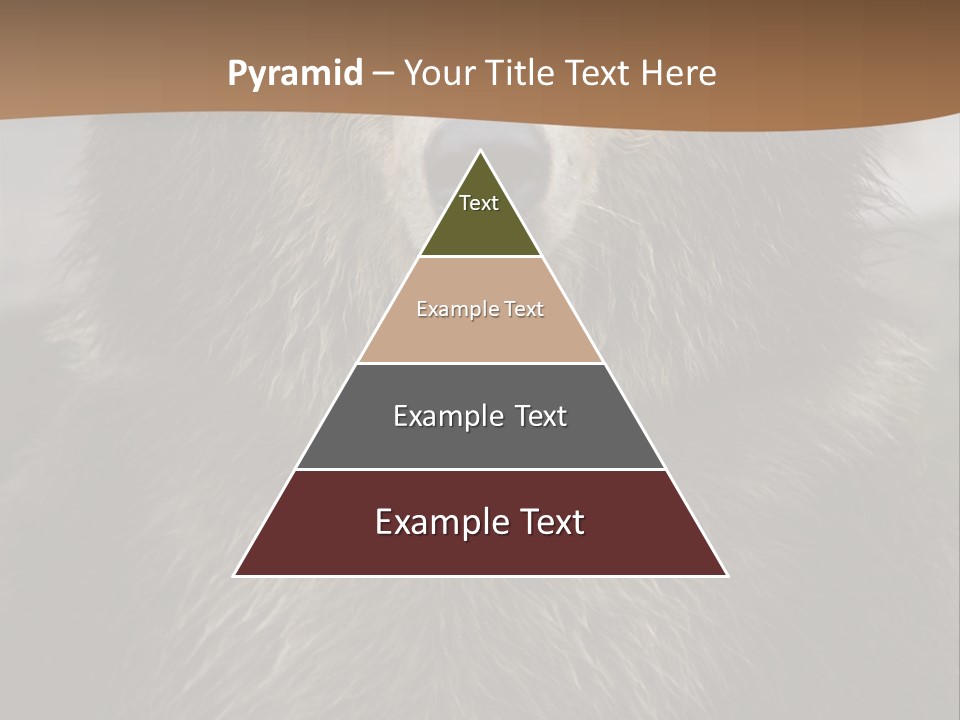 Pyramid – Your Title Text Here

Text

Example Text

Example Text

Example Text